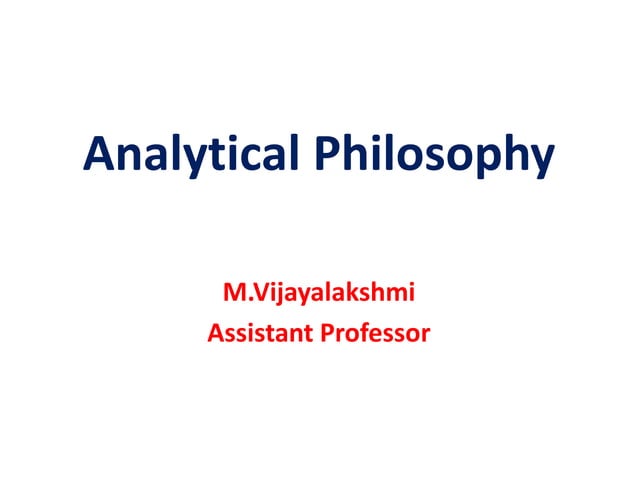 Analytical Philosophy

M.Vijayalakshmi
Assistant Professor